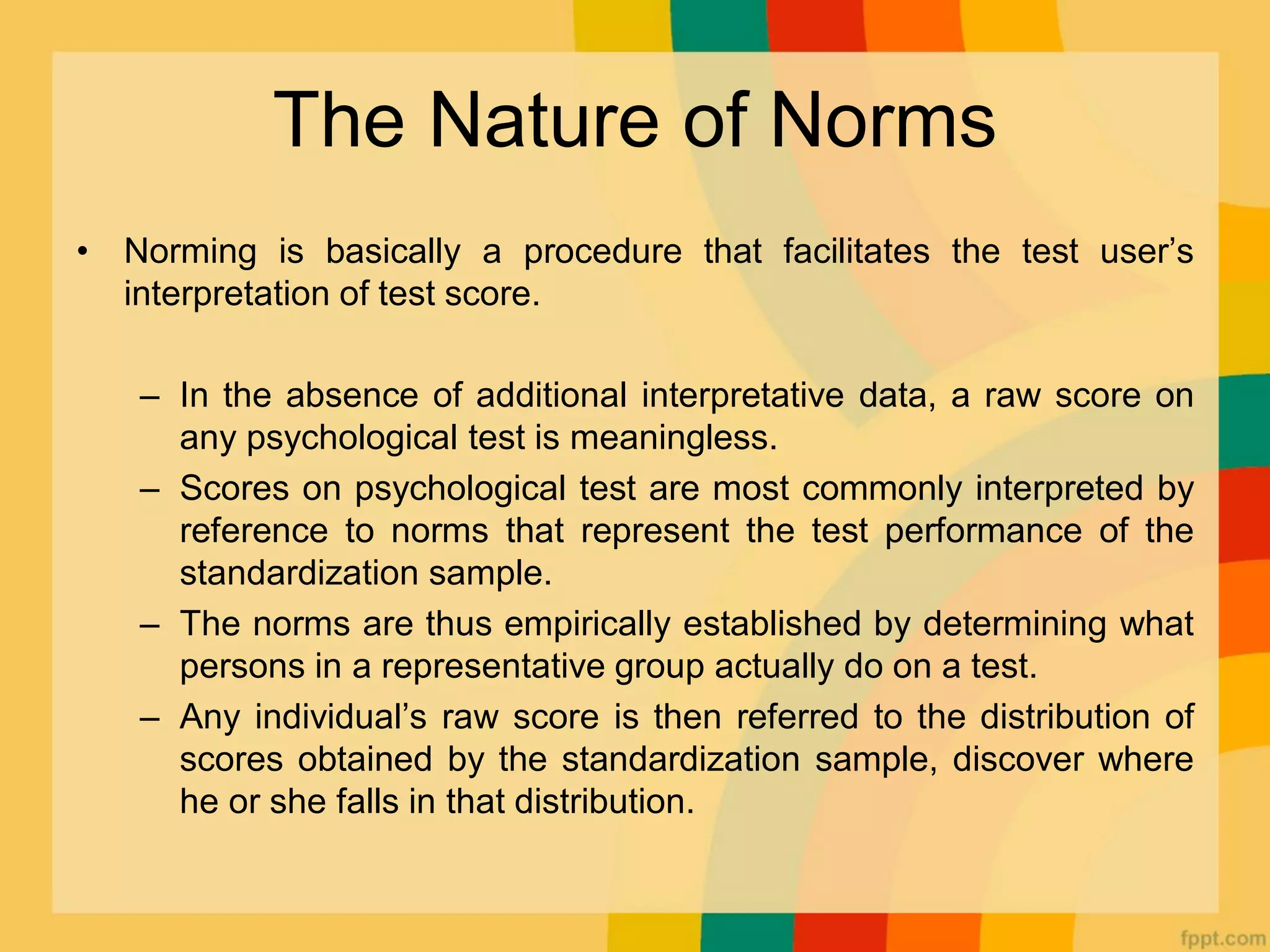 The Nature of Norms

• Norming is basically a procedure that facilitates the test user's interpretation of test score.

– In the absence of additional interpretative data, a raw score on any psychological test is meaningless.
– Scores on psychological test are most commonly interpreted by reference to norms that represent the test performance of the standardization sample.
– The norms are thus empirically established by determining what persons in a representative group actually do on a test.
– Any individual's raw score is then referred to the distribution of scores obtained by the standardization sample, discover where he or she falls in that distribution.

fppt.com